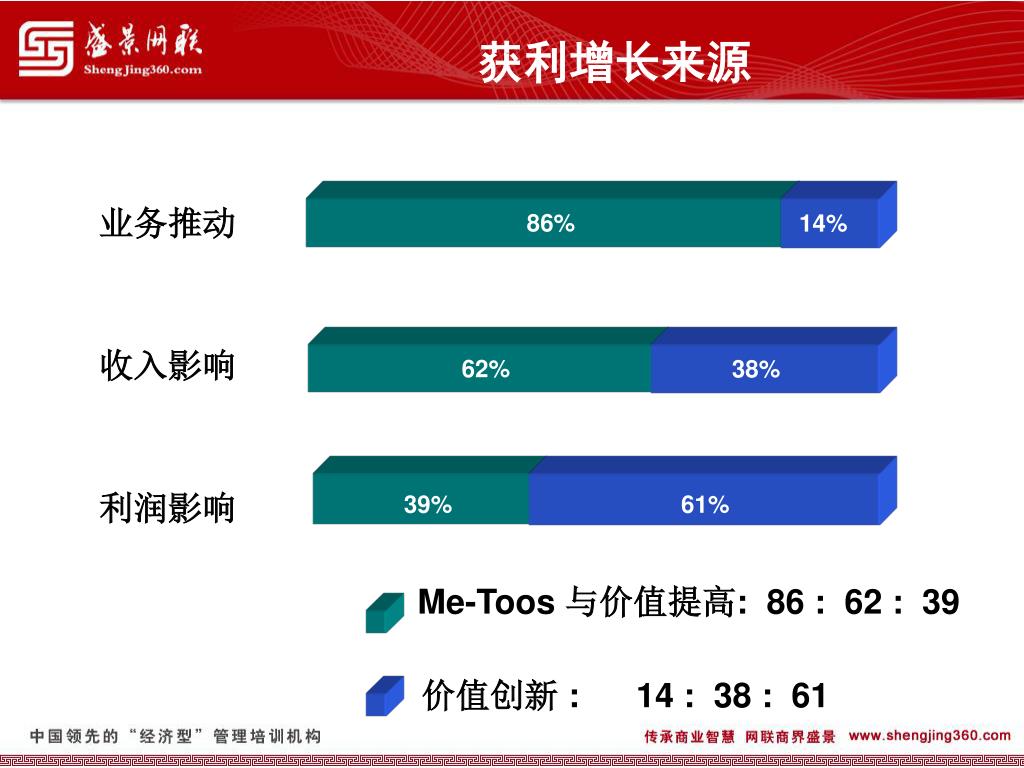 盛景网联
ShengJing360.com

获利增长来源

业务推动
86%
14%

收入影响
62%
38%

利润影响
39%
61%

Me-Toos 与价值提高: 86 : 62 : 39

价值创新： 14 : 38 : 61

中国领先的“经济型”管理培训机构

传承商业智慧 网联商界盛景 www.shengjing360.com